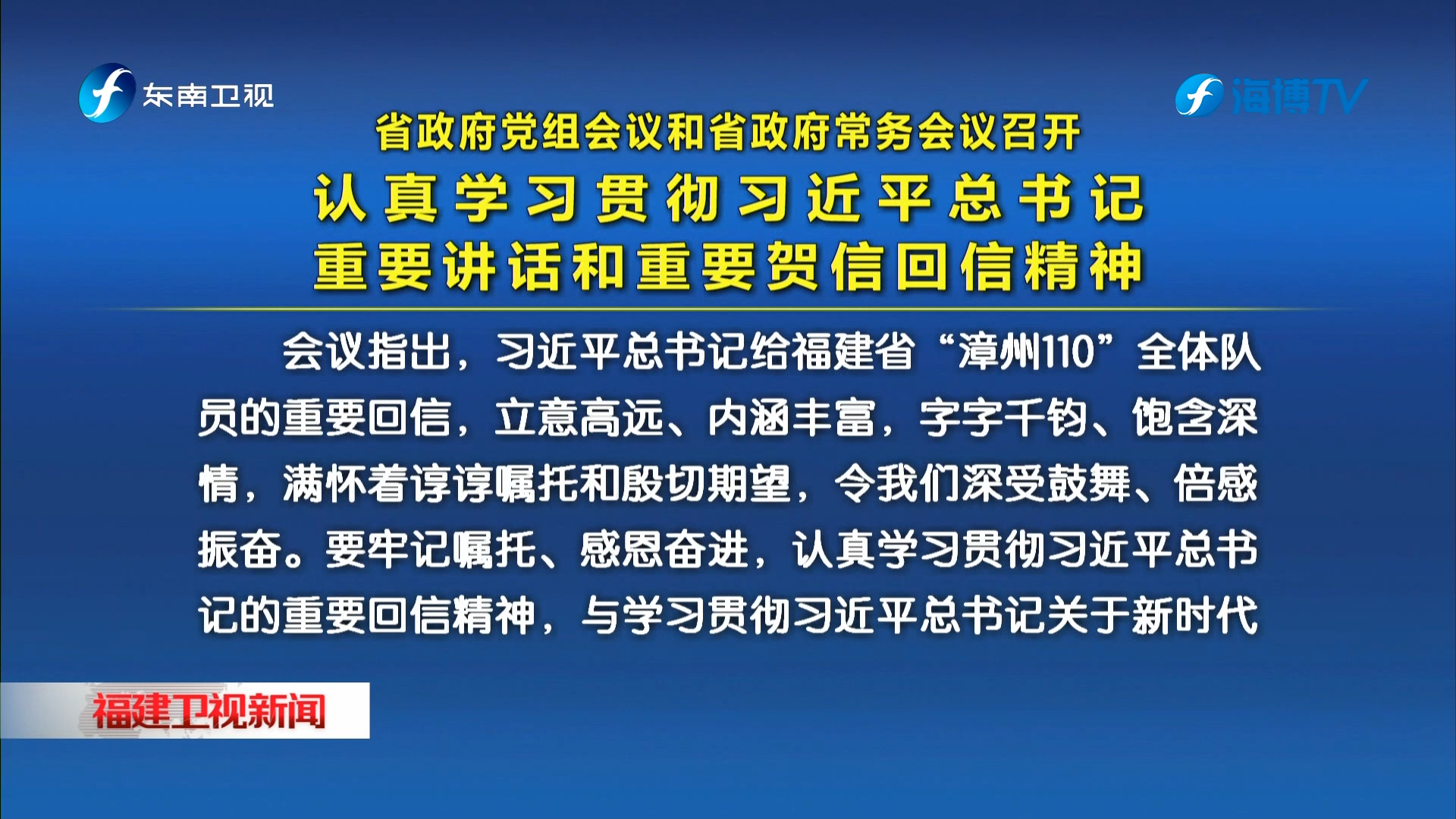 东南卫视

海博TV

省政府党组会议和省政府常务会议召开

认真学习贯彻习近平总书记重要讲话和重要贺信回信精神

会议指出，习近平总书记给福建省“漳州110”全体队员的重要回信，立意高远、内涵丰富，字字千钧、饱含深情，满怀着谆谆嘱托和殷切期望，令我们深受鼓舞、倍感振奋。要牢记嘱托、感恩奋进，认真学习贯彻习近平总书记的重要回信精神，与学习贯彻习近平总书记关于新时代

福建卫视新闻